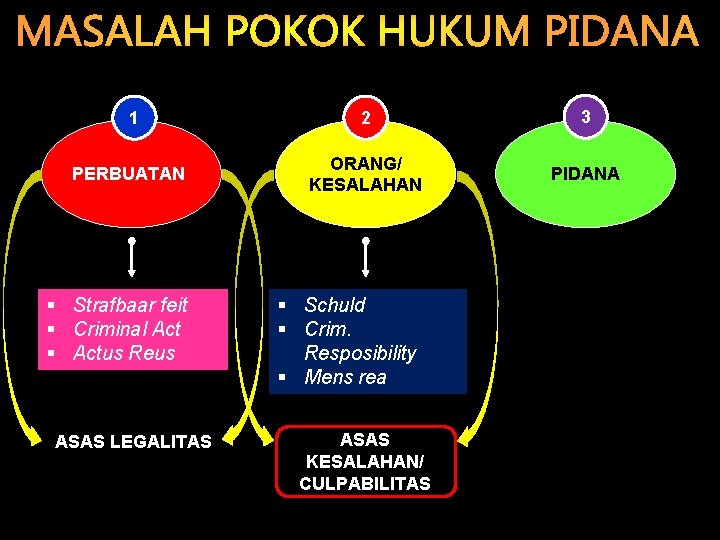 MASALAH POKOK HUKUM PIDANA

1
PERBUATAN

2
ORANG/ KESALAHAN

3
PIDANA

▪ Strafbaar feit
▪ Criminal Act
▪ Actus Reus

▪ Schuld
▪ Crim. Resposibility
▪ Mens rea

ASAS LEGALITAS

ASAS KESALAHAN/ CULPABILITAS